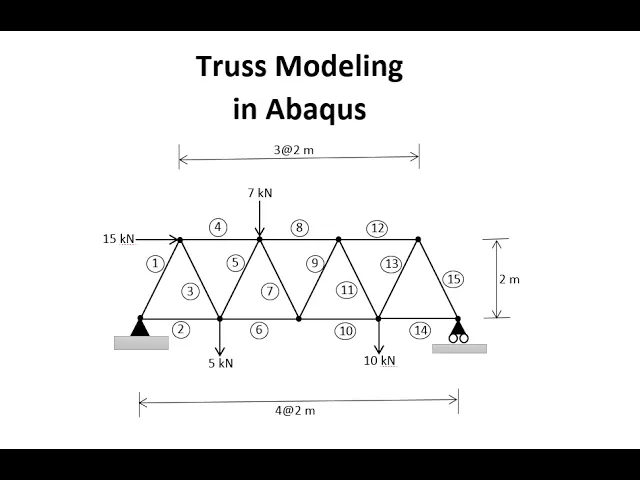 Truss Modeling in Abaqus

3@2 m

7 kN

15 kN

4 8 12

1 5 9 13

3 7 11 15

2 m

2 6 10 14

5 kN

10 kN

4@2 m